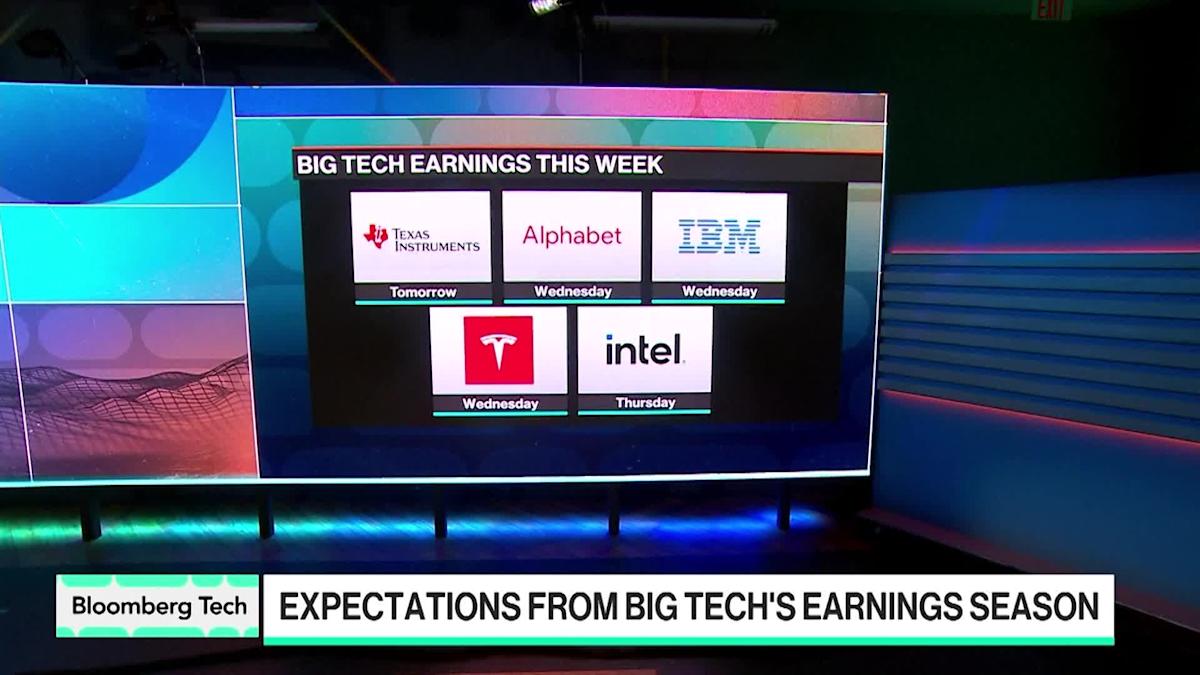 EXIT

BIG TECH EARNINGS THIS WEEK

TEXAS INSTRUMENTS
Tomorrow

Alphabet
Wednesday

IBM
Wednesday

Wednesday

intel
Thursday

Bloomberg Tech

EXPECTATIONS FROM BIG TECH'S EARNINGS SEASON